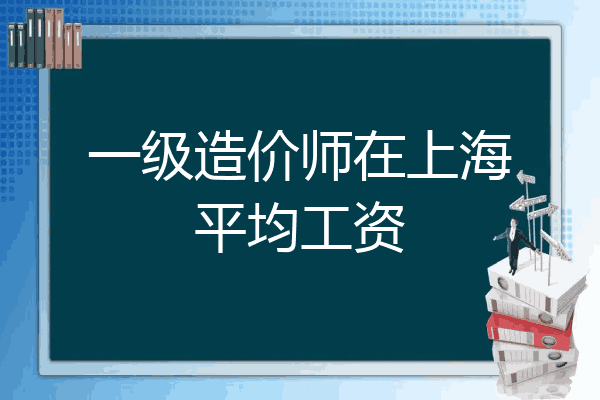 一级造价师在上海平均工资